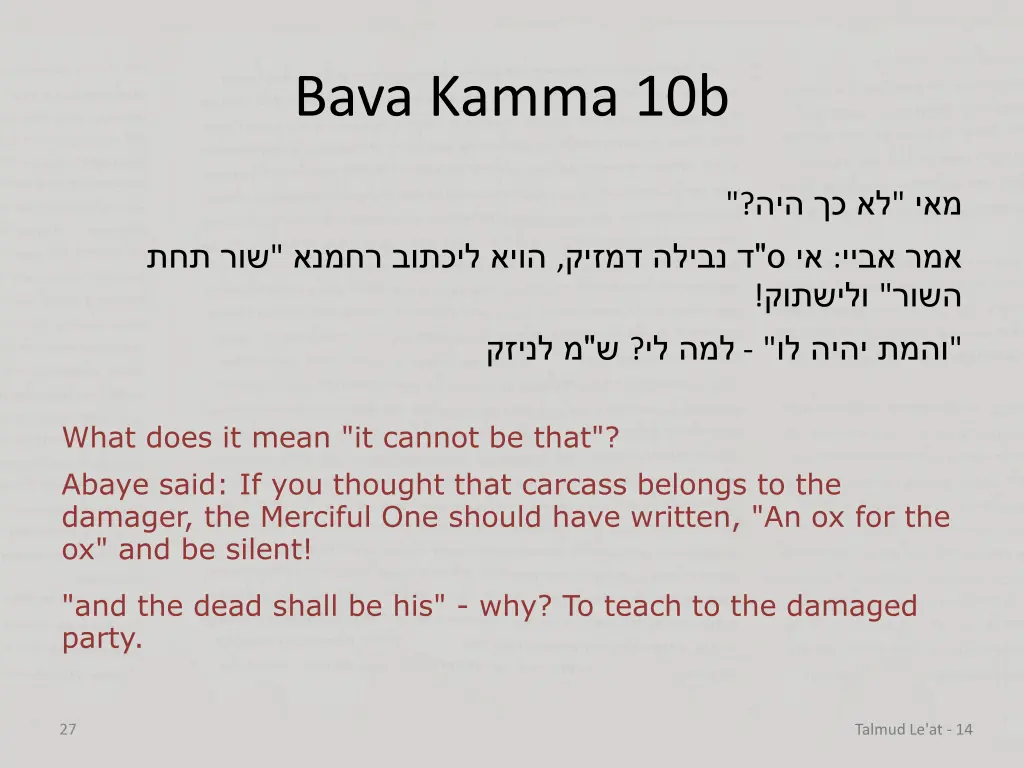 Bava Kamma 10b

מאי "לא כך היה?"

אמר אביי: אי ס"ד נבילה דמזיק, הויא ליכתוב רחמנא "שור תחת השור" ולישתוק!

"והמת יהיה לו" - למה לי? ש"מ לניזק

What does it mean "it cannot be that"?

Abaye said: If you thought that carcass belongs to the damager, the Merciful One should have written, "An ox for the ox" and be silent!

"and the dead shall be his" - why? To teach to the damaged party.

27

Talmud Le'at - 14